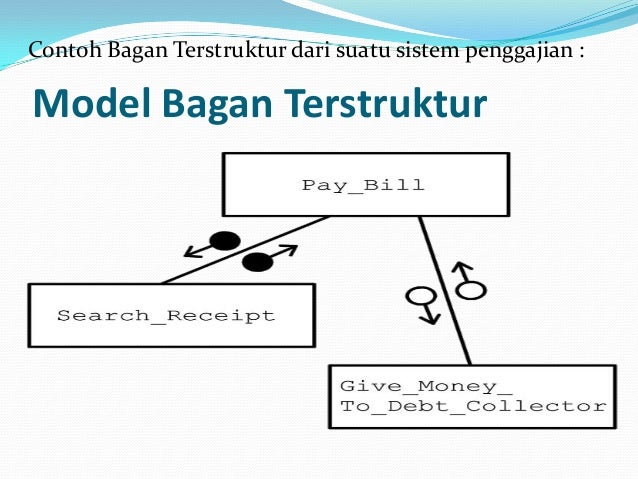 Contoh Bagan Terstruktur dari suatu sistem penggajian :

Model Bagan Terstruktur

Pay_Bill

Search_Receipt

Give_Money_
To_Debt_Collector